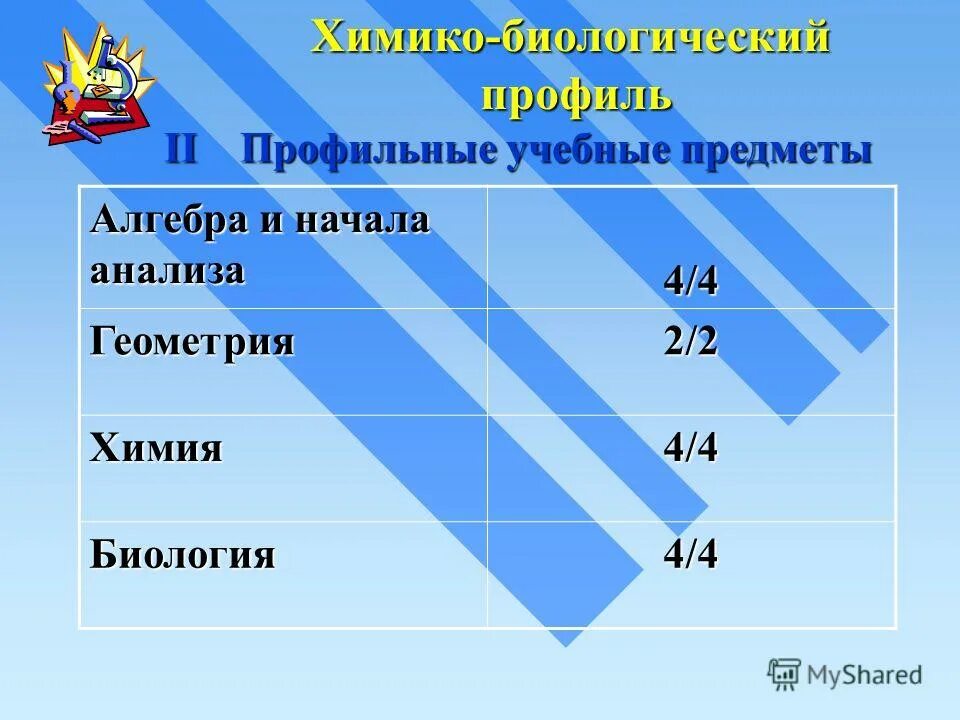 Химико-биологический профиль

II Профильные учебные предметы

| Алгебра и начала анализа | 4/4 |
|---|---|
| Геометрия | 2/2 |
| Химия | 4/4 |
| Биология | 4/4 |

MyShared